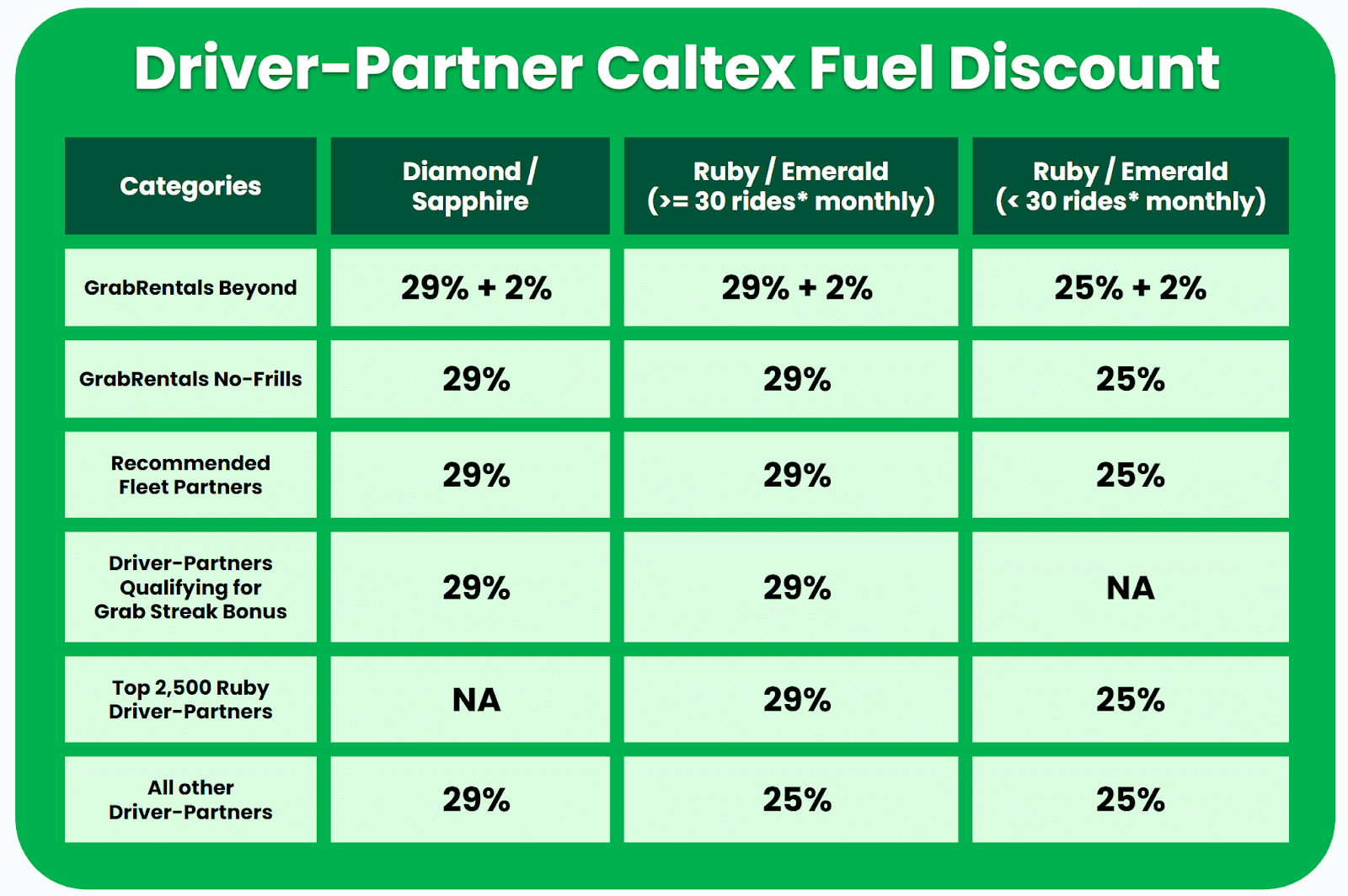 Driver-Partner Caltex Fuel Discount

| Categories | Diamond / Sapphire | Ruby / Emerald (>= 30 rides* monthly) | Ruby / Emerald (< 30 rides* monthly) |
|---|---|---|---|
| GrabRentals Beyond | 29% + 2% | 29% + 2% | 25% + 2% |
| GrabRentals No-Frills | 29% | 29% | 25% |
| Recommended Fleet Partners | 29% | 29% | 25% |
| Driver-Partners Qualifying for Grab Streak Bonus | 29% | 29% | NA |
| Top 2,500 Ruby Driver-Partners | NA | 29% | 25% |
| All other Driver-Partners | 29% | 25% | 25% |